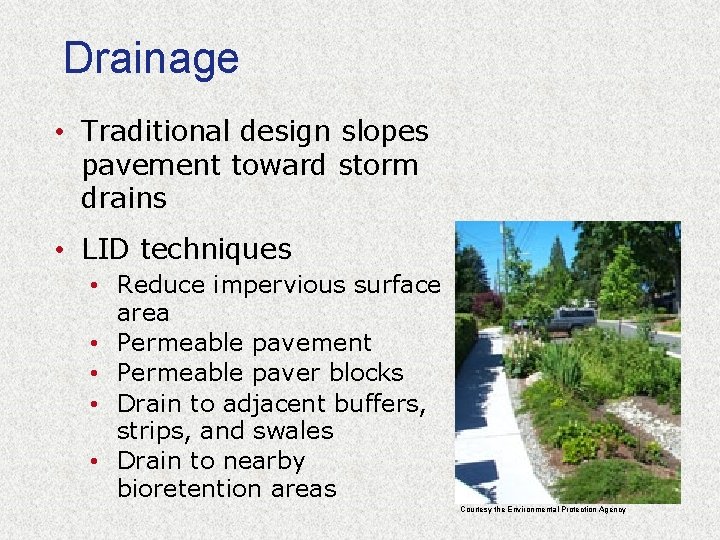 Drainage

• Traditional design slopes pavement toward storm drains

• LID techniques
  • Reduce impervious surface area
  • Permeable pavement
  • Permeable paver blocks
  • Drain to adjacent buffers, strips, and swales
  • Drain to nearby bioretention areas

Courtesy the Environmental Protection Agency